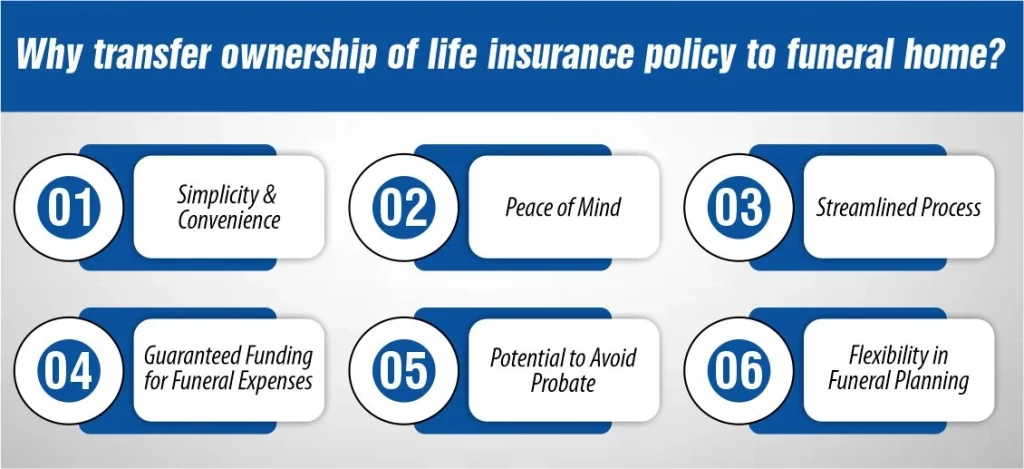 Why transfer ownership of life insurance policy to funeral home?

01 Simplicity & Convenience

02 Peace of Mind

03 Streamlined Process

04 Guaranteed Funding for Funeral Expenses

05 Potential to Avoid Probate

06 Flexibility in Funeral Planning